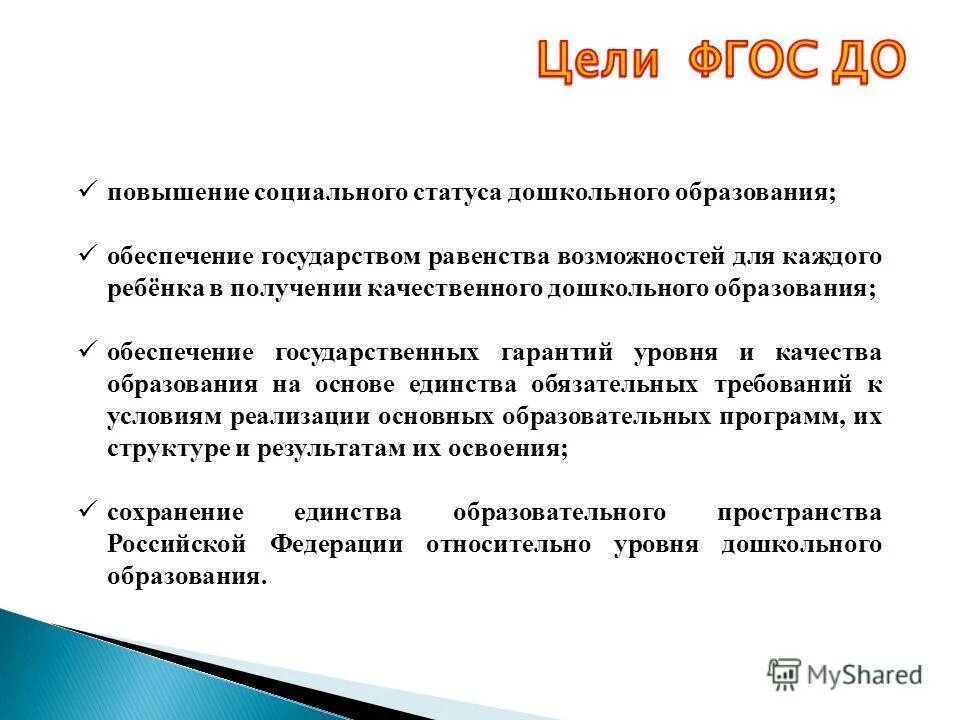 Цели ФГОС ДО

✓ повышение социального статуса дошкольного образования;

✓ обеспечение государством равенства возможностей для каждого ребёнка в получении качественного дошкольного образования;

✓ обеспечение государственных гарантий уровня и качества образования на основе единства обязательных требований к условиям реализации основных образовательных программ, их структуре и результатам их освоения;

✓ сохранение единства образовательного пространства Российской Федерации относительно уровня дошкольного образования.

MyShared